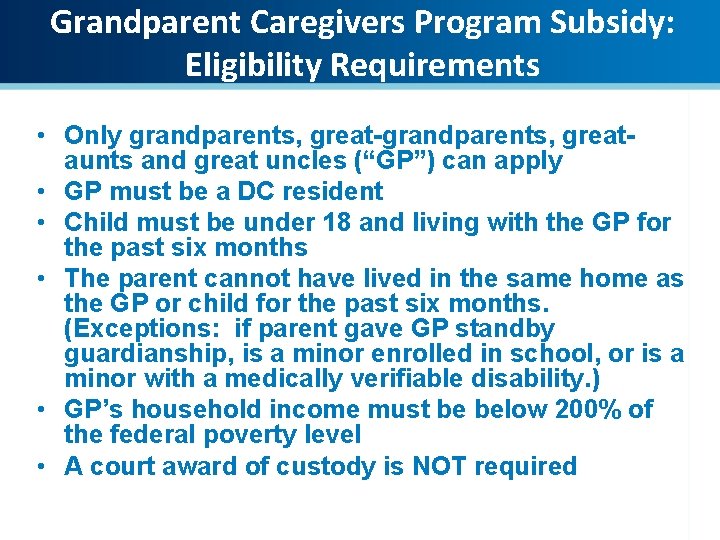 Grandparent Caregivers Program Subsidy: Eligibility Requirements

• Only grandparents, great-grandparents, great-aunts and great uncles (“GP”) can apply
• GP must be a DC resident
• Child must be under 18 and living with the GP for the past six months
• The parent cannot have lived in the same home as the GP or child for the past six months. (Exceptions: if parent gave GP standby guardianship, is a minor enrolled in school, or is a minor with a medically verifiable disability.)
• GP’s household income must be below 200% of the federal poverty level
• A court award of custody is NOT required